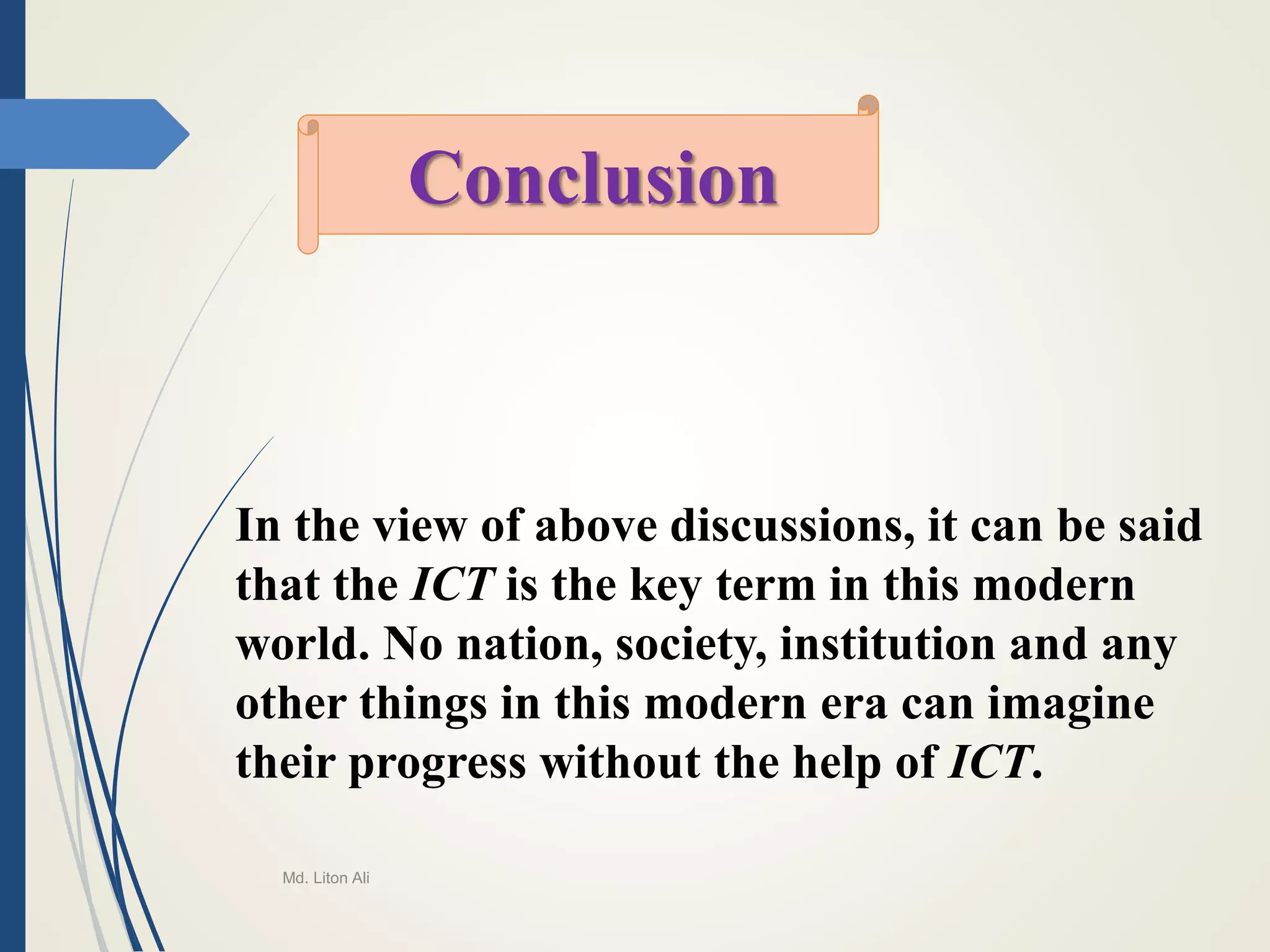 Conclusion

In the view of above discussions, it can be said that the ICT is the key term in this modern world. No nation, society, institution and any other things in this modern era can imagine their progress without the help of ICT.

Md. Liton Ali